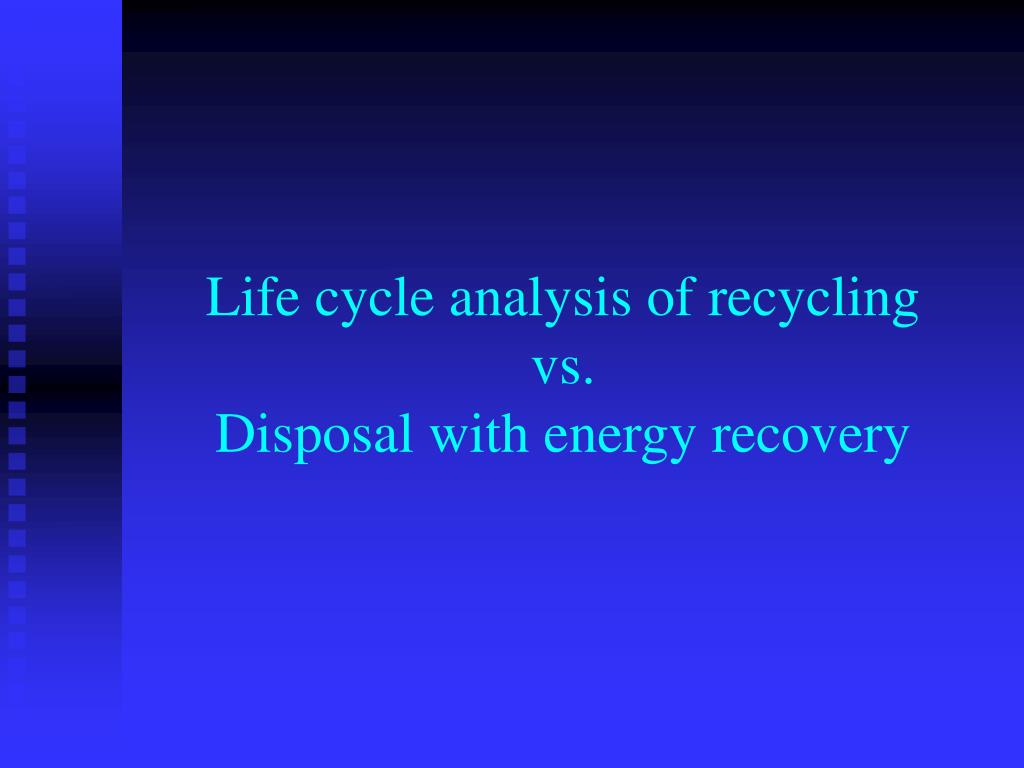 Life cycle analysis of recycling
vs.
Disposal with energy recovery